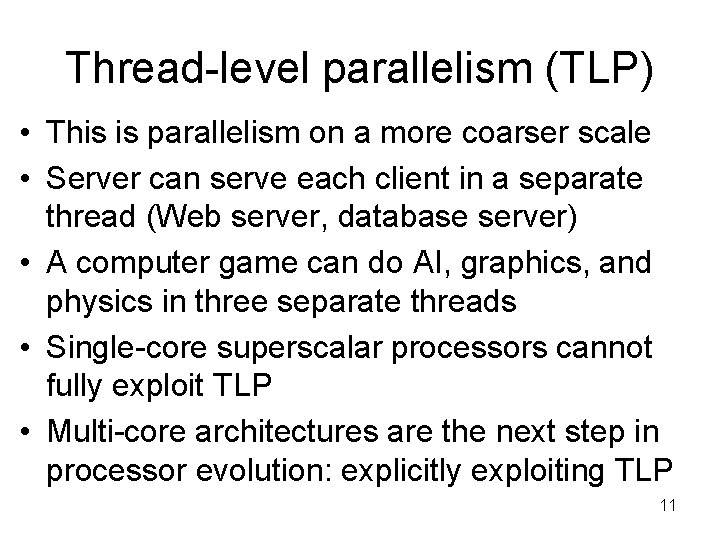 Thread-level parallelism (TLP)

• This is parallelism on a more coarser scale
• Server can serve each client in a separate thread (Web server, database server)
• A computer game can do AI, graphics, and physics in three separate threads
• Single-core superscalar processors cannot fully exploit TLP
• Multi-core architectures are the next step in processor evolution: explicitly exploiting TLP

11